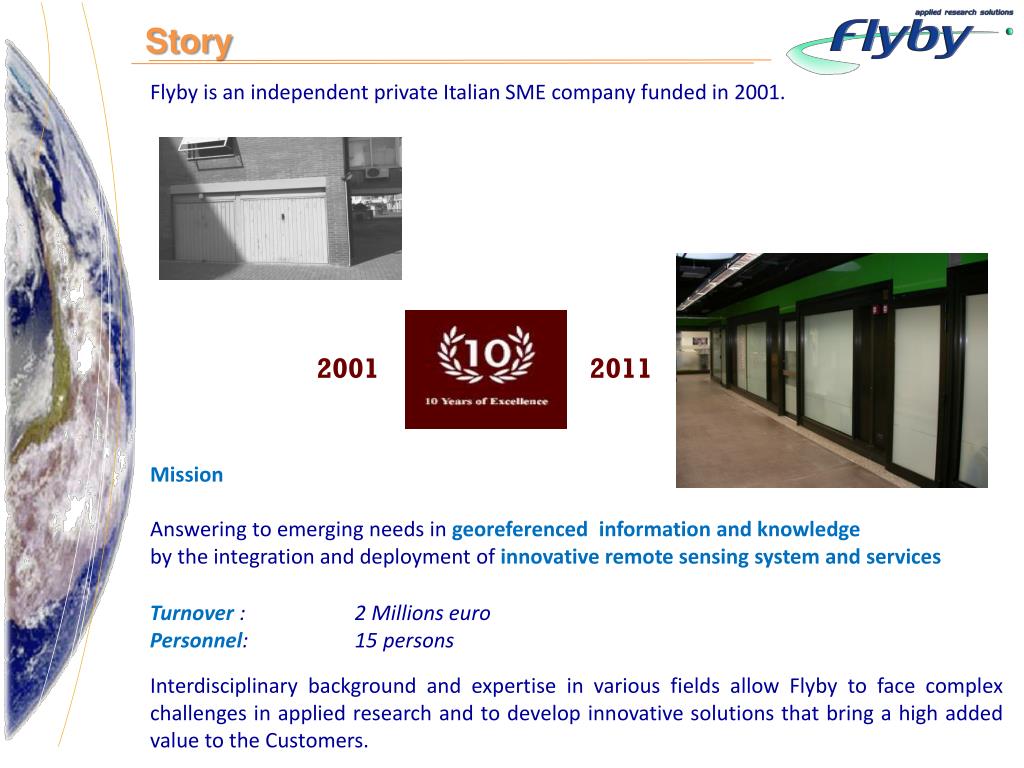 Story

applied research solutions
Flyby

Flyby is an independent private Italian SME company funded in 2001.

2001

10
10 Years of Excellence

2011

Mission

Answering to emerging needs in georeferenced information and knowledge by the integration and deployment of innovative remote sensing system and services

Turnover : 2 Millions euro
Personnel: 15 persons

Interdisciplinary background and expertise in various fields allow Flyby to face complex challenges in applied research and to develop innovative solutions that bring a high added value to the Customers.